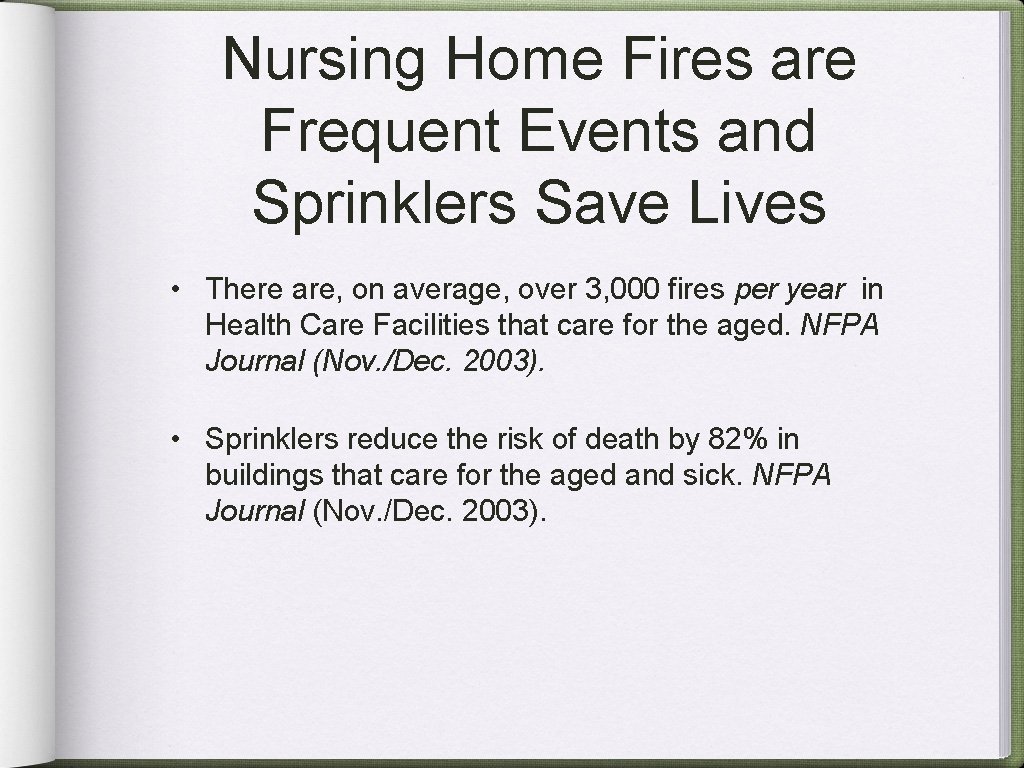 Nursing Home Fires are Frequent Events and Sprinklers Save Lives

• There are, on average, over 3,000 fires per year in Health Care Facilities that care for the aged. NFPA Journal (Nov./Dec. 2003).

• Sprinklers reduce the risk of death by 82% in buildings that care for the aged and sick. NFPA Journal (Nov./Dec. 2003).